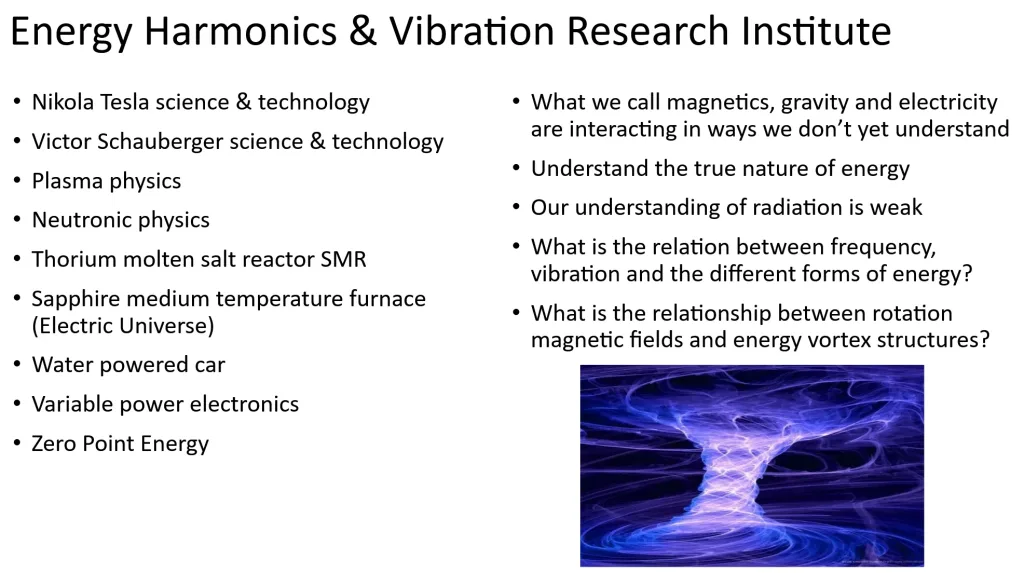 Energy Harmonics & Vibration Research Institute

• Nikola Tesla science & technology
• Victor Schauberger science & technology
• Plasma physics
• Neutronic physics
• Thorium molten salt reactor SMR
• Sapphire medium temperature furnace (Electric Universe)
• Water powered car
• Variable power electronics
• Zero Point Energy

• What we call magnetics, gravity and electricity are interacting in ways we don't yet understand
• Understand the true nature of energy
• Our understanding of radiation is weak
• What is the relation between frequency, vibration and the different forms of energy?
• What is the relationship between rotation magnetic fields and energy vortex structures?